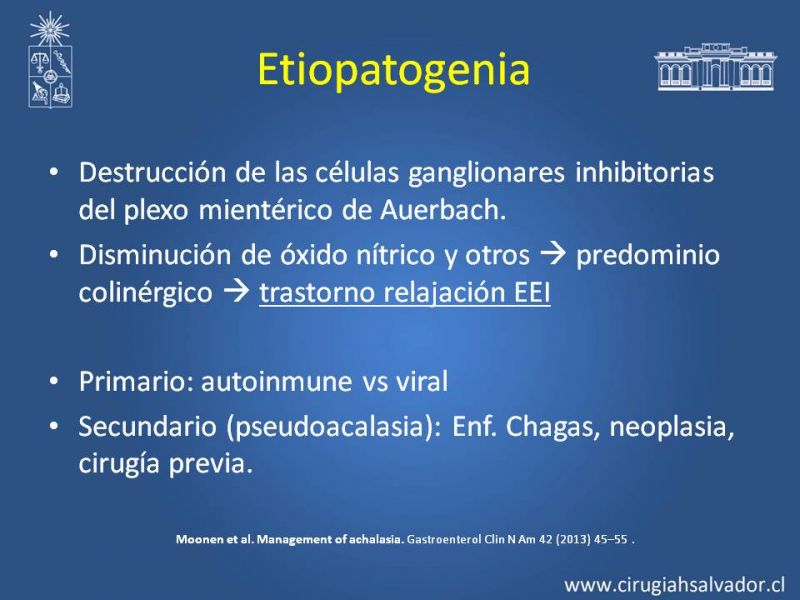 Etiopatogenia

• Destrucción de las células ganglionares inhibitorias del plexo mientérico de Auerbach.
• Disminución de óxido nítrico y otros → predominio colinérgico → trastorno relajación EEI

• Primario: autoinmune vs viral
• Secundario (pseudoacalasia): Enf. Chagas, neoplasia, cirugía previa.

Moonen et al. Management of achalasia. Gastroenterol Clin N Am 42 (2013) 45–55 .

www.cirugiahsalvador.cl